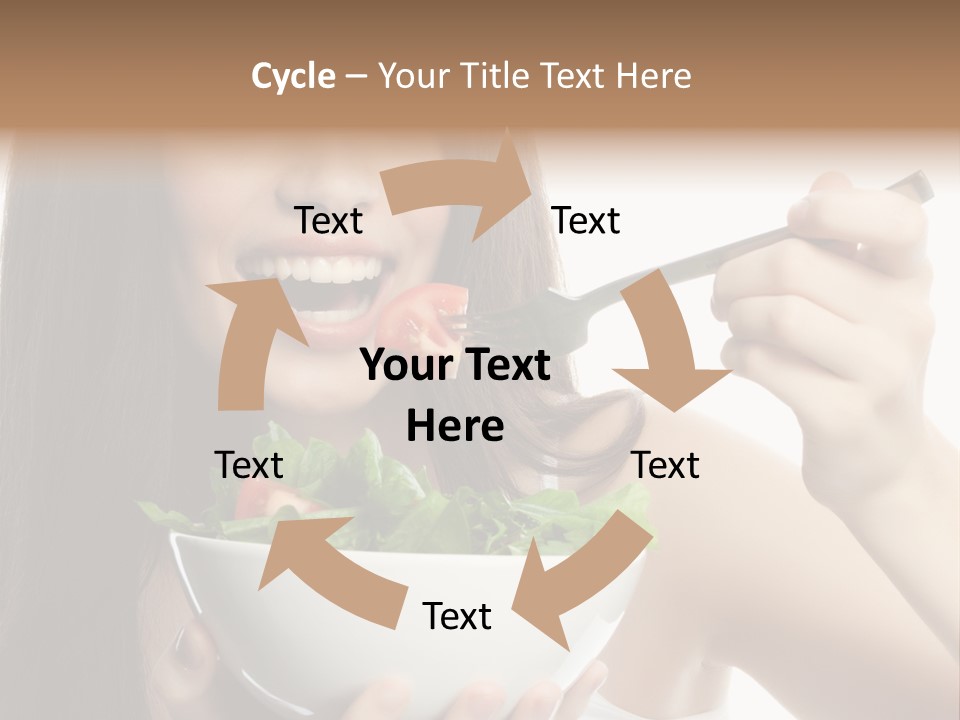 Cycle – Your Title Text Here

Text

Text

Your Text Here

Text

Text

Text